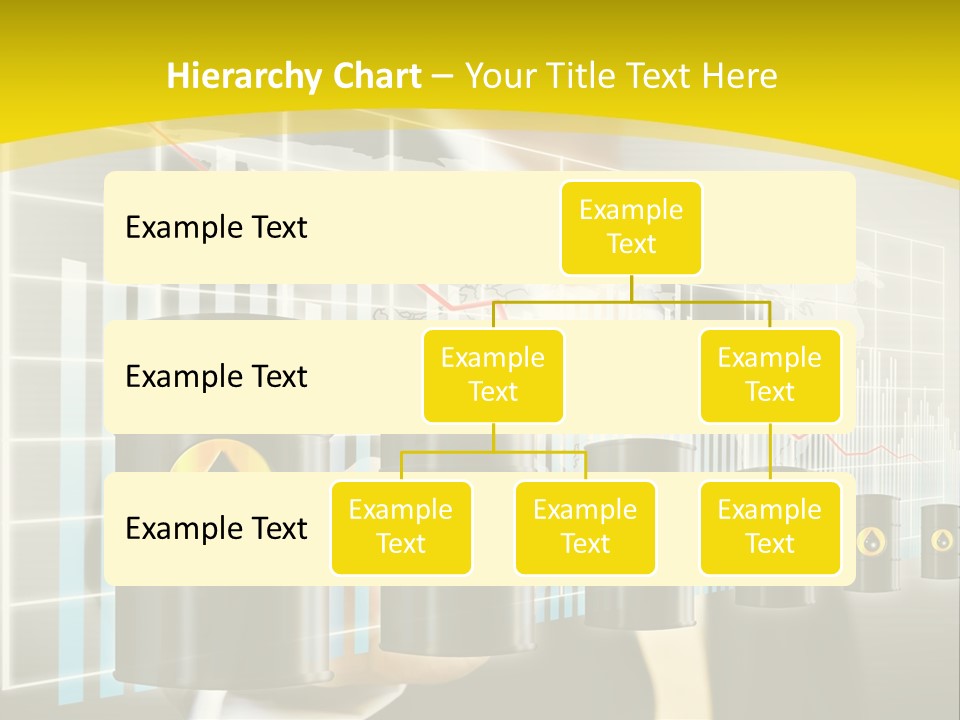 Hierarchy Chart – Your Title Text Here

Example Text

Example Text

Example Text

Example Text

Example Text

Example Text

Example Text

Example Text

Example Text